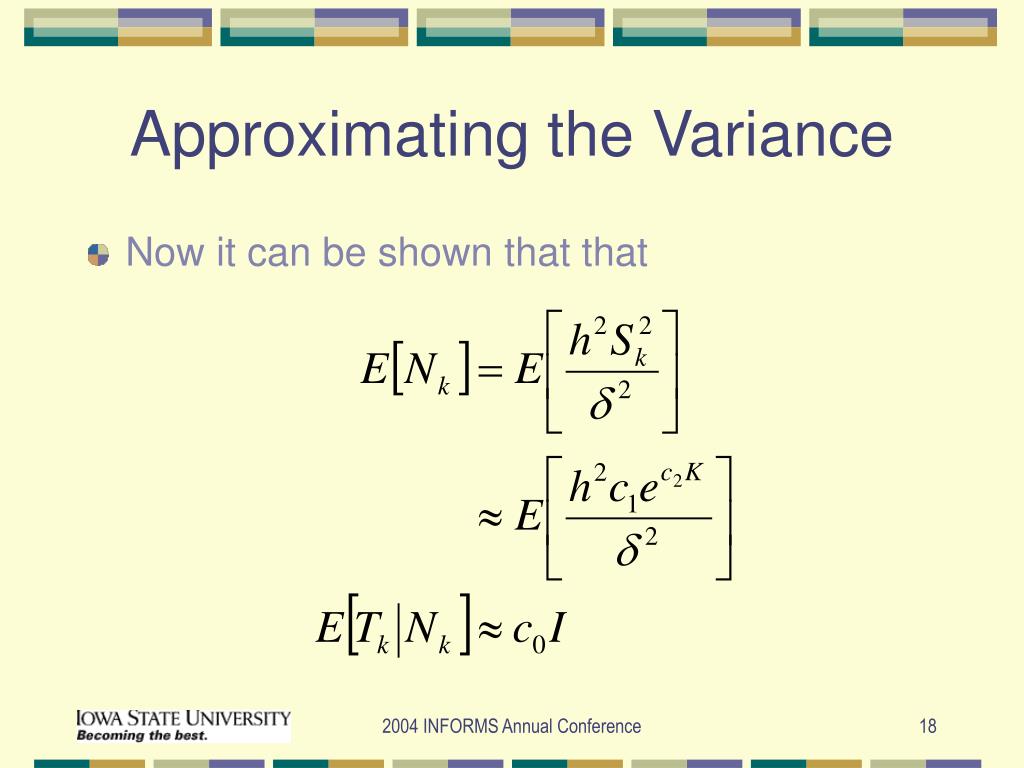 Approximating the Variance

Now it can be shown that that

$E[N_k] = E\left[\frac{h^2 S_k^2}{\delta^2}\right]$

$\approx E\left[\frac{h^2 c_1 e^{c_2 K}}{\delta^2}\right]$

$E[T_k | N_k] \approx c_0 I$

IOWA STATE UNIVERSITY
Becoming the best.

2004 INFORMS Annual Conference

18